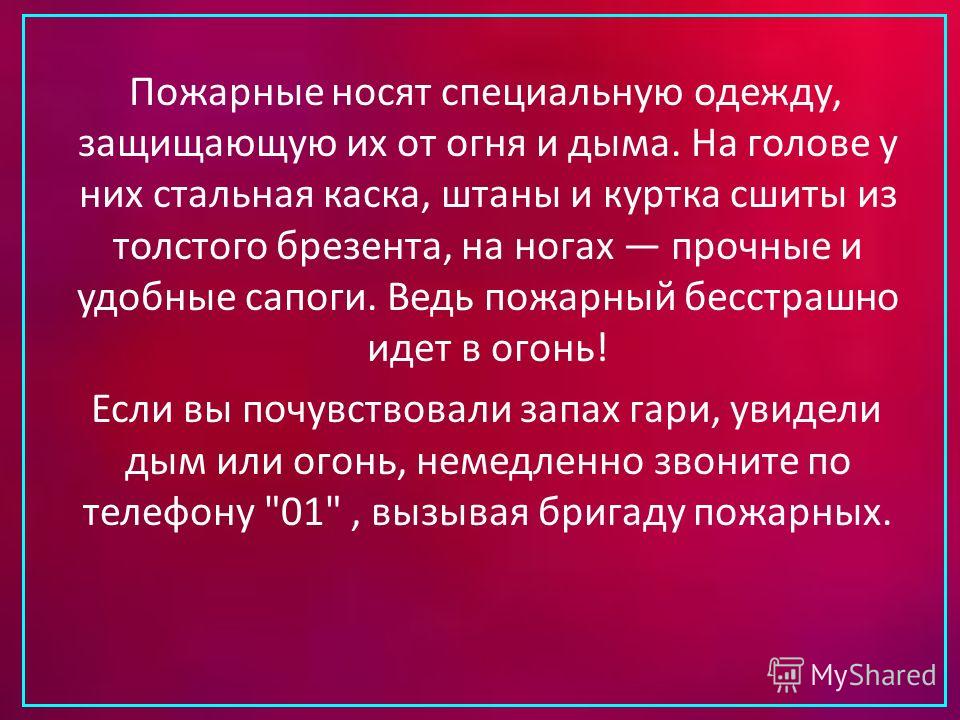 Пожарные носят специальную одежду, защищающую их от огня и дыма. На голове у них стальная каска, штаны и куртка сшиты из толстого брезента, на ногах — прочные и удобные сапоги. Ведь пожарный бесстрашно идет в огонь!

Если вы почувствовали запах гари, увидели дым или огонь, немедленно звоните по телефону "01" , вызывая бригаду пожарных.

MyShared